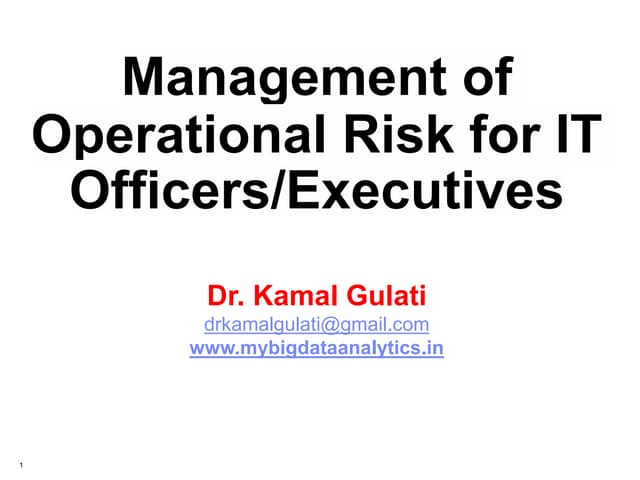 Management of Operational Risk for IT Officers/Executives

Dr. Kamal Gulati
drkamalgulati@gmail.com
www.mybigdataanalytics.in

1